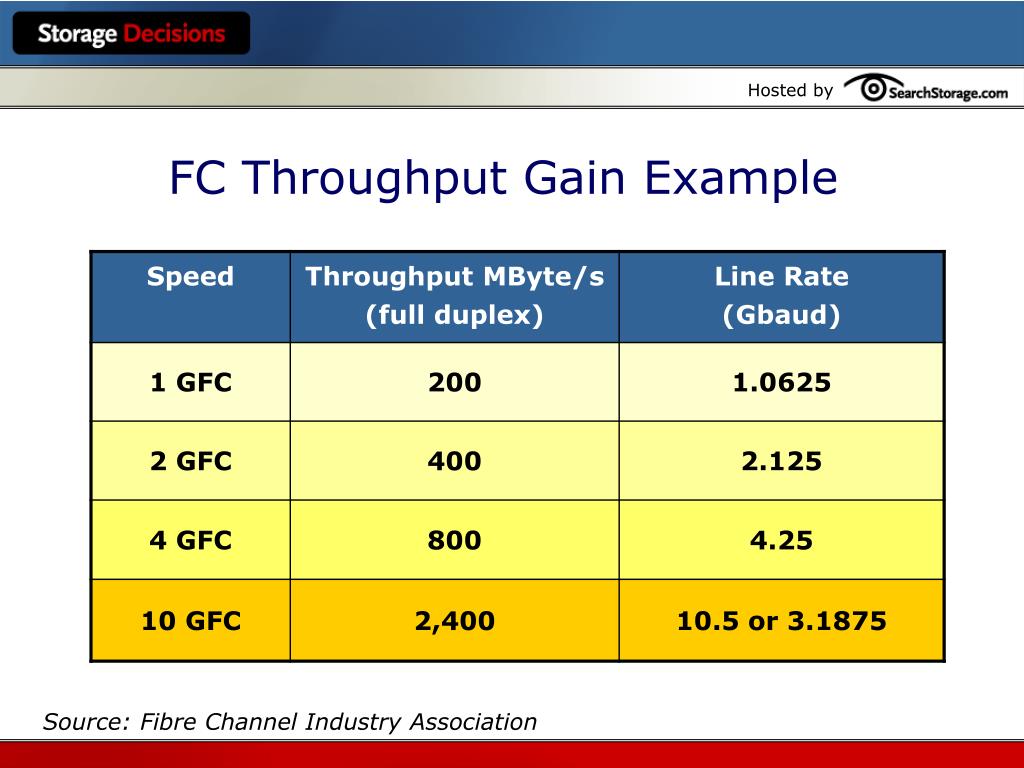 Storage Decisions

Hosted by SearchStorage.com

FC Throughput Gain Example

| Speed | Throughput MByte/s (full duplex) | Line Rate (Gbaud) |
|---|---|---|
| 1 GFC | 200 | 1.0625 |
| 2 GFC | 400 | 2.125 |
| 4 GFC | 800 | 4.25 |
| 10 GFC | 2,400 | 10.5 or 3.1875 |

Source: Fibre Channel Industry Association